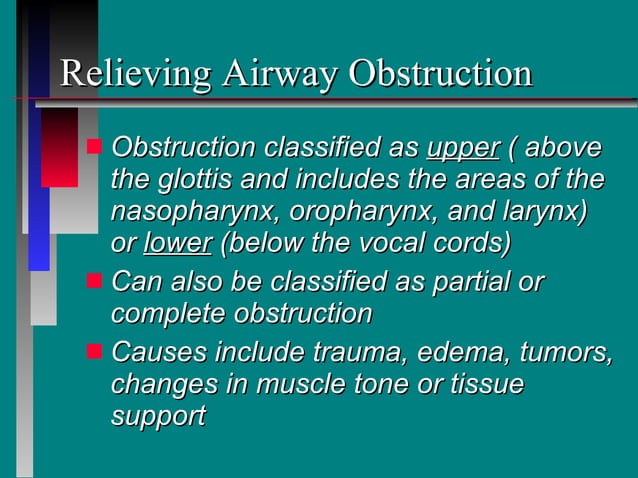 Relieving Airway Obstruction

Obstruction classified as upper ( above the glottis and includes the areas of the nasopharynx, oropharynx, and larynx) or lower (below the vocal cords)

Can also be classified as partial or complete obstruction

Causes include trauma, edema, tumors, changes in muscle tone or tissue support